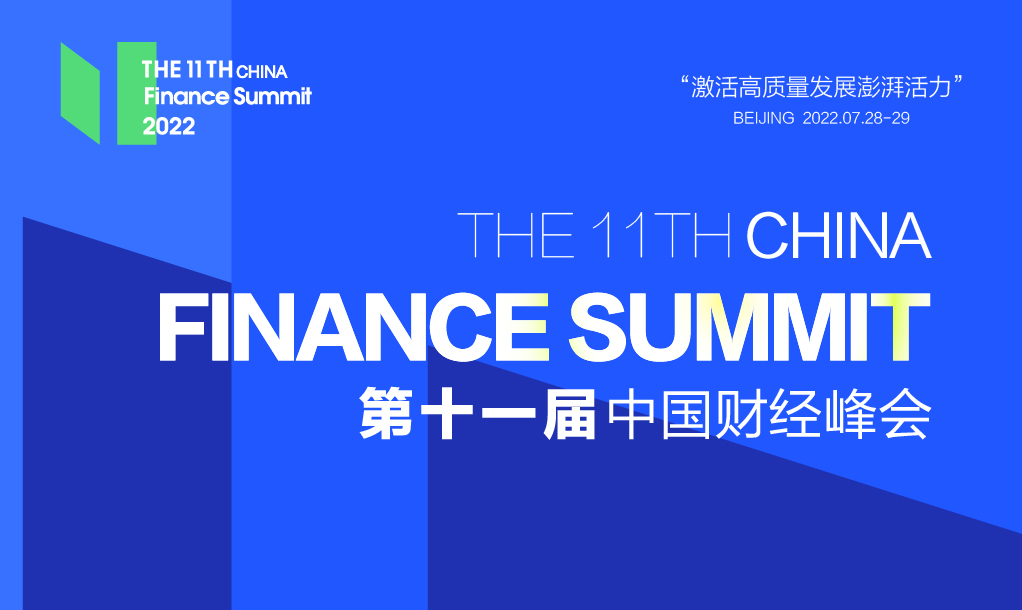 THE 11 TH CHINA
Finance Summit
2022

“激活高质量发展澎湃活力”
BEIJING 2022.07.28-29

THE 11TH CHINA
FINANCE SUMMIT
第十一届 中国财经峰会